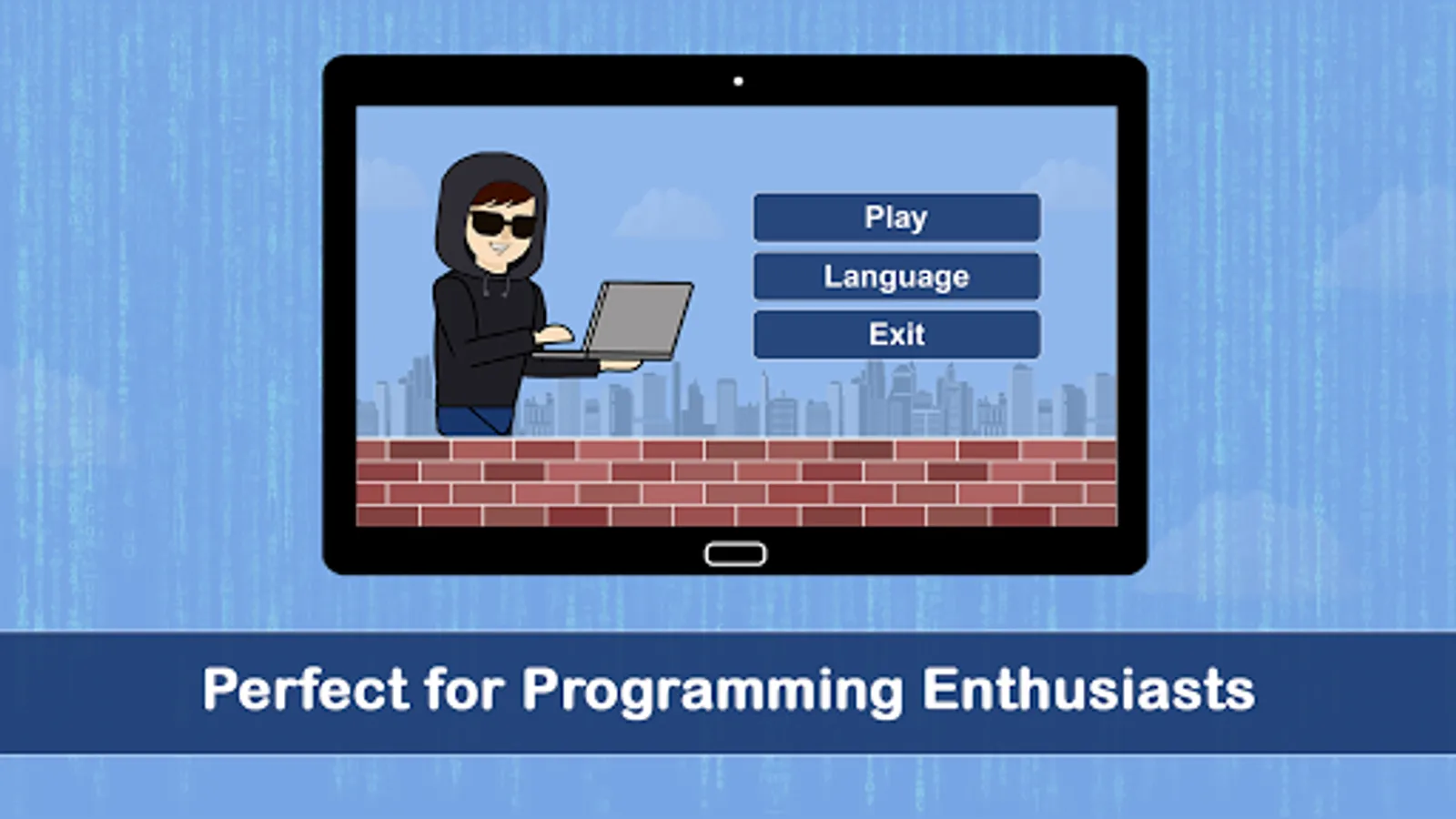 Play
Language
Exit

Perfect for Programming Enthusiasts